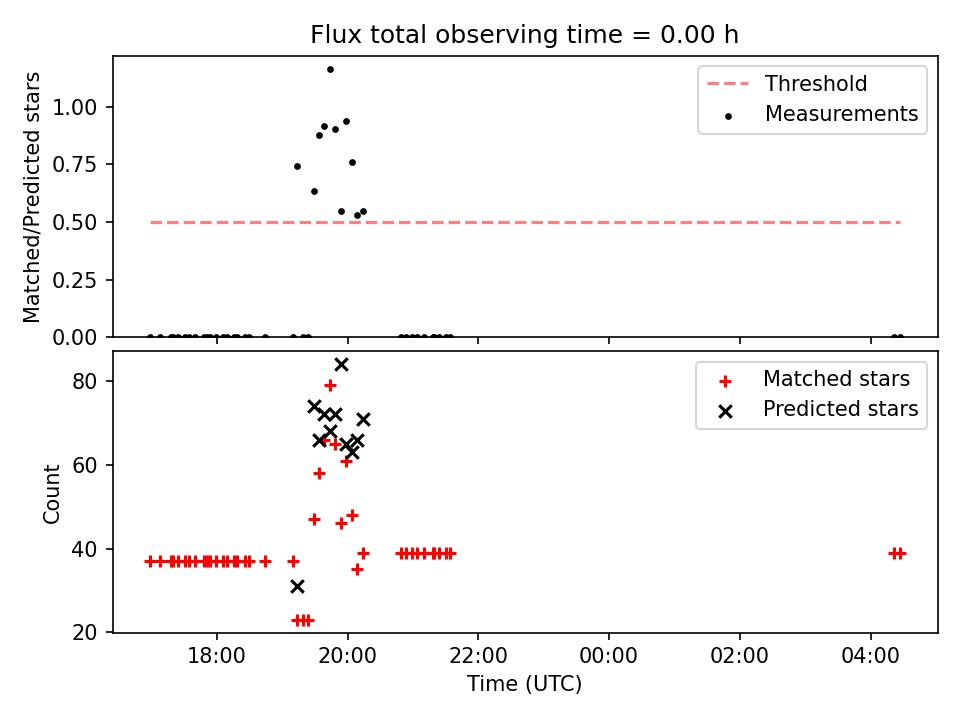 Flux total observing time = 0.00 h

Matched/Predicted stars

1.00
0.75
0.50
0.25
0.00

Threshold
Measurements

Count

80
60
40
20

Matched stars
Predicted stars

18:00
20:00
22:00
00:00
02:00
04:00

Time (UTC)